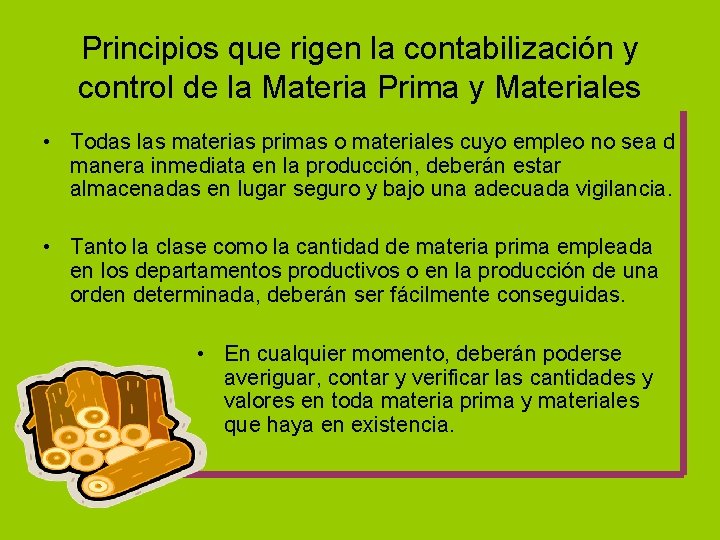 Principios que rigen la contabilización y control de la Materia Prima y Materiales

• Todas las materias primas o materiales cuyo empleo no sea d manera inmediata en la producción, deberán estar almacenadas en lugar seguro y bajo una adecuada vigilancia.

• Tanto la clase como la cantidad de materia prima empleada en los departamentos productivos o en la producción de una orden determinada, deberán ser fácilmente conseguidas.

• En cualquier momento, deberán poderse averiguar, contar y verificar las cantidades y valores en toda materia prima y materiales que haya en existencia.